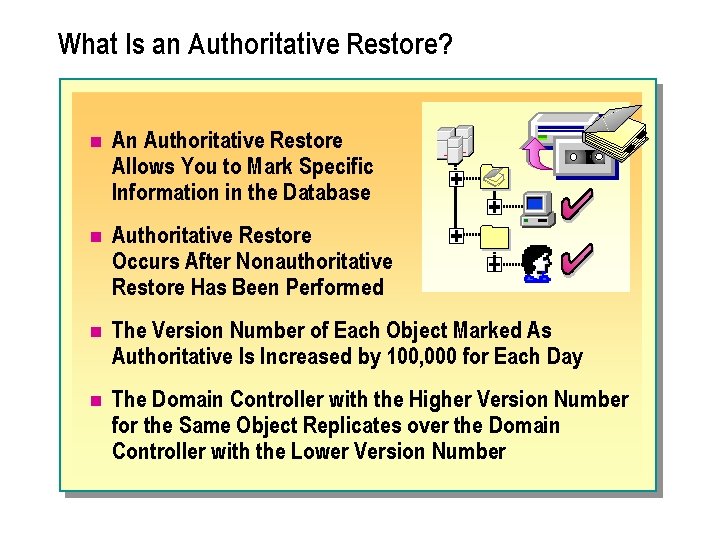 What Is an Authoritative Restore?

■ An Authoritative Restore Allows You to Mark Specific Information in the Database

■ Authoritative Restore Occurs After Nonauthoritative Restore Has Been Performed

■ The Version Number of Each Object Marked As Authoritative Is Increased by 100,000 for Each Day

■ The Domain Controller with the Higher Version Number for the Same Object Replicates over the Domain Controller with the Lower Version Number